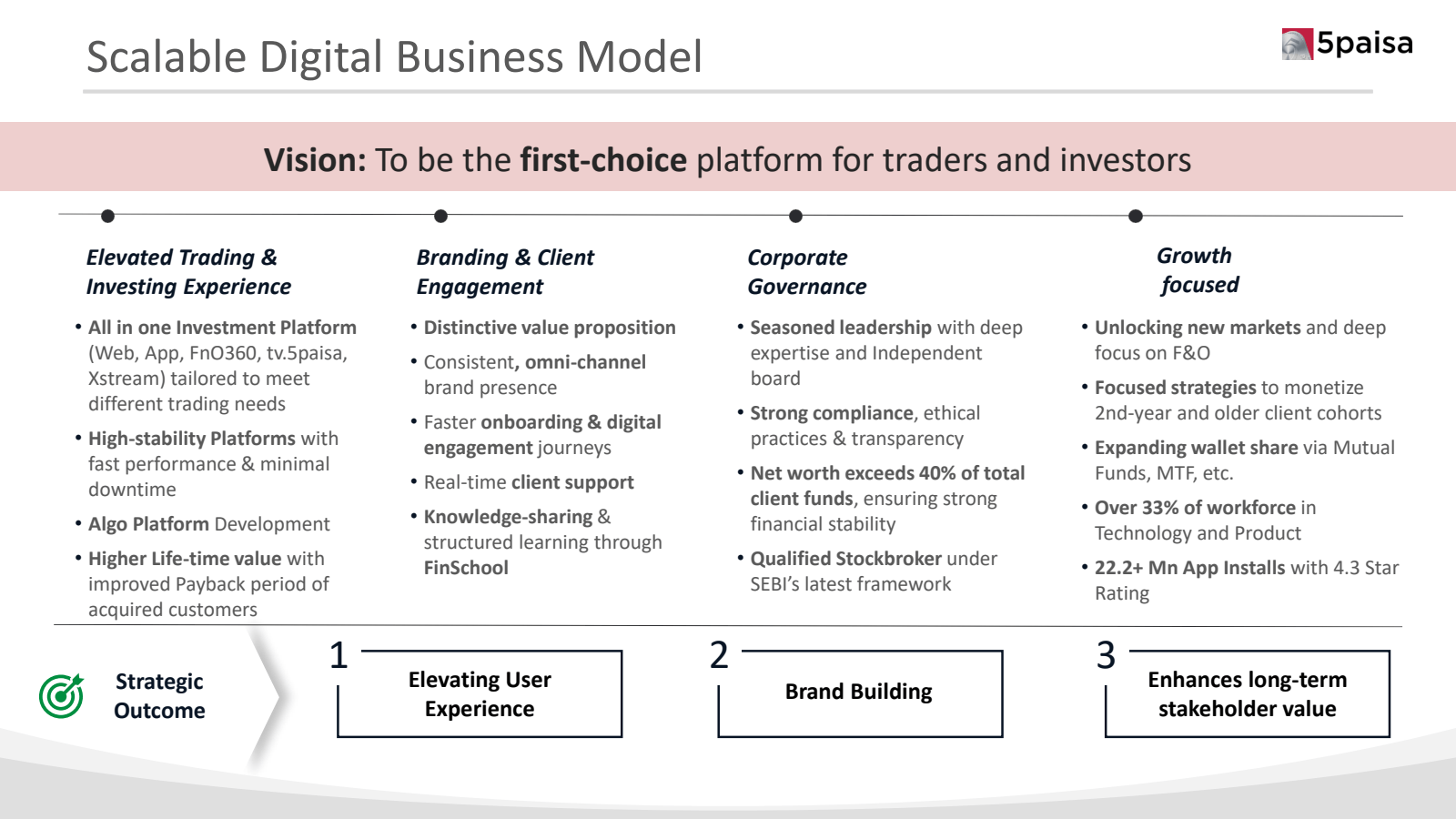 Scalable Digital Business Model

5paisa

Vision: To be the first-choice platform for traders and investors

Elevated Trading & Investing Experience

• All in one Investment Platform (Web, App, FnO360, tv.5paisa, Xstream) tailored to meet different trading needs
• High-stability Platforms with fast performance & minimal downtime
• Algo Platform Development
• Higher Life-time value with improved Payback period of acquired customers

Branding & Client Engagement

• Distinctive value proposition
• Consistent, omni-channel brand presence
• Faster onboarding & digital engagement journeys
• Real-time client support
• Knowledge-sharing & structured learning through FinSchool

Corporate Governance

• Seasoned leadership with deep expertise and Independent board
• Strong compliance, ethical practices & transparency
• Net worth exceeds 40% of total client funds, ensuring strong financial stability
• Qualified Stockbroker under SEBI's latest framework

Growth focused

• Unlocking new markets and deep focus on F&O
• Focused strategies to monetize 2nd-year and older client cohorts
• Expanding wallet share via Mutual Funds, MTF, etc.
• Over 33% of workforce in Technology and Product
• 22.2+ Mn App Installs with 4.3 Star Rating

Strategic Outcome

1 Elevating User Experience

2 Brand Building

3 Enhances long-term stakeholder value